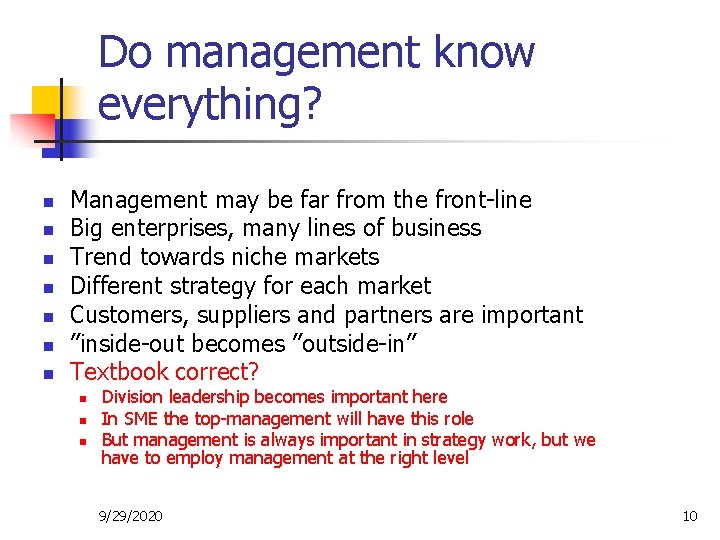 Do management know everything?

- Management may be far from the front-line
- Big enterprises, many lines of business
- Trend towards niche markets
- Different strategy for each market
- Customers, suppliers and partners are important
- ”inside-out becomes ”outside-in”
- Textbook correct?
  - Division leadership becomes important here
  - In SME the top-management will have this role
  - But management is always important in strategy work, but we have to employ management at the right level

9/29/2020

10